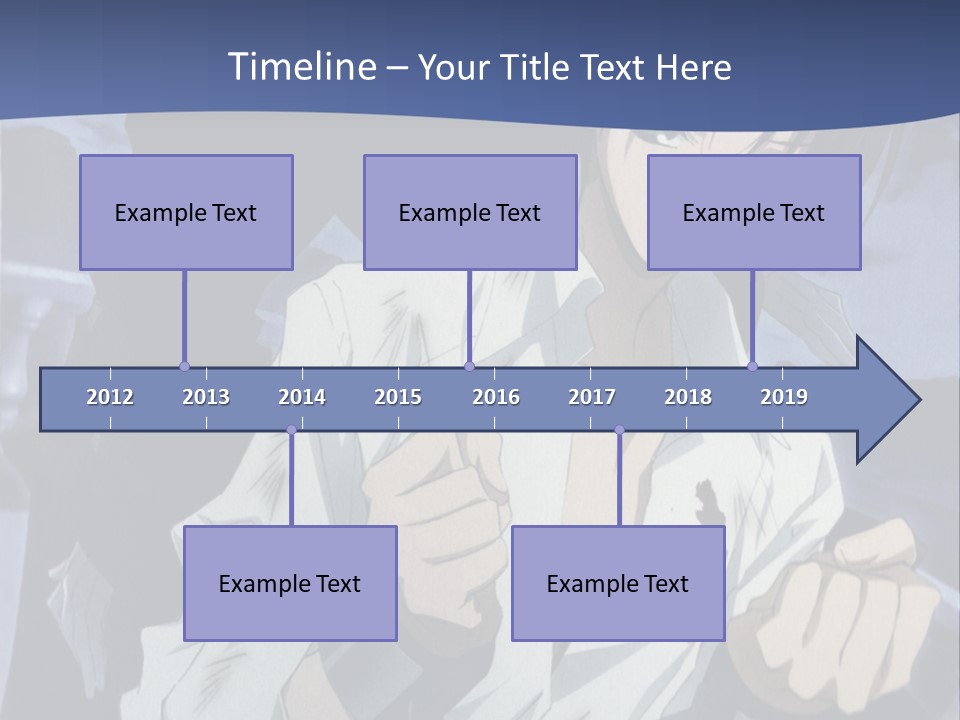 Timeline – Your Title Text Here

Example Text

Example Text

Example Text

2012 2013 2014 2015 2016 2017 2018 2019

Example Text

Example Text